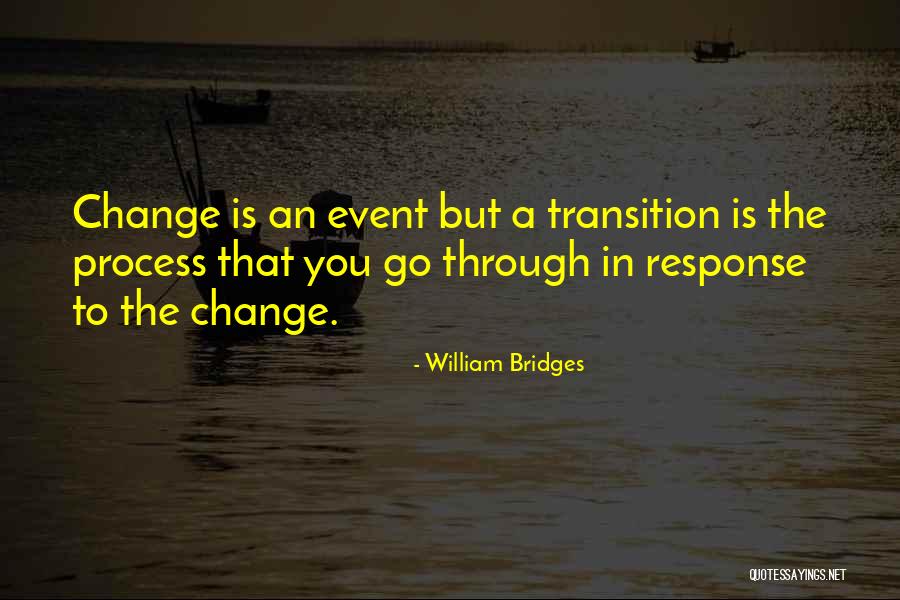 Change is an event but a transition is the process that you go through in response to the change.

- William Bridges

QUOTESSAYINGS.NET